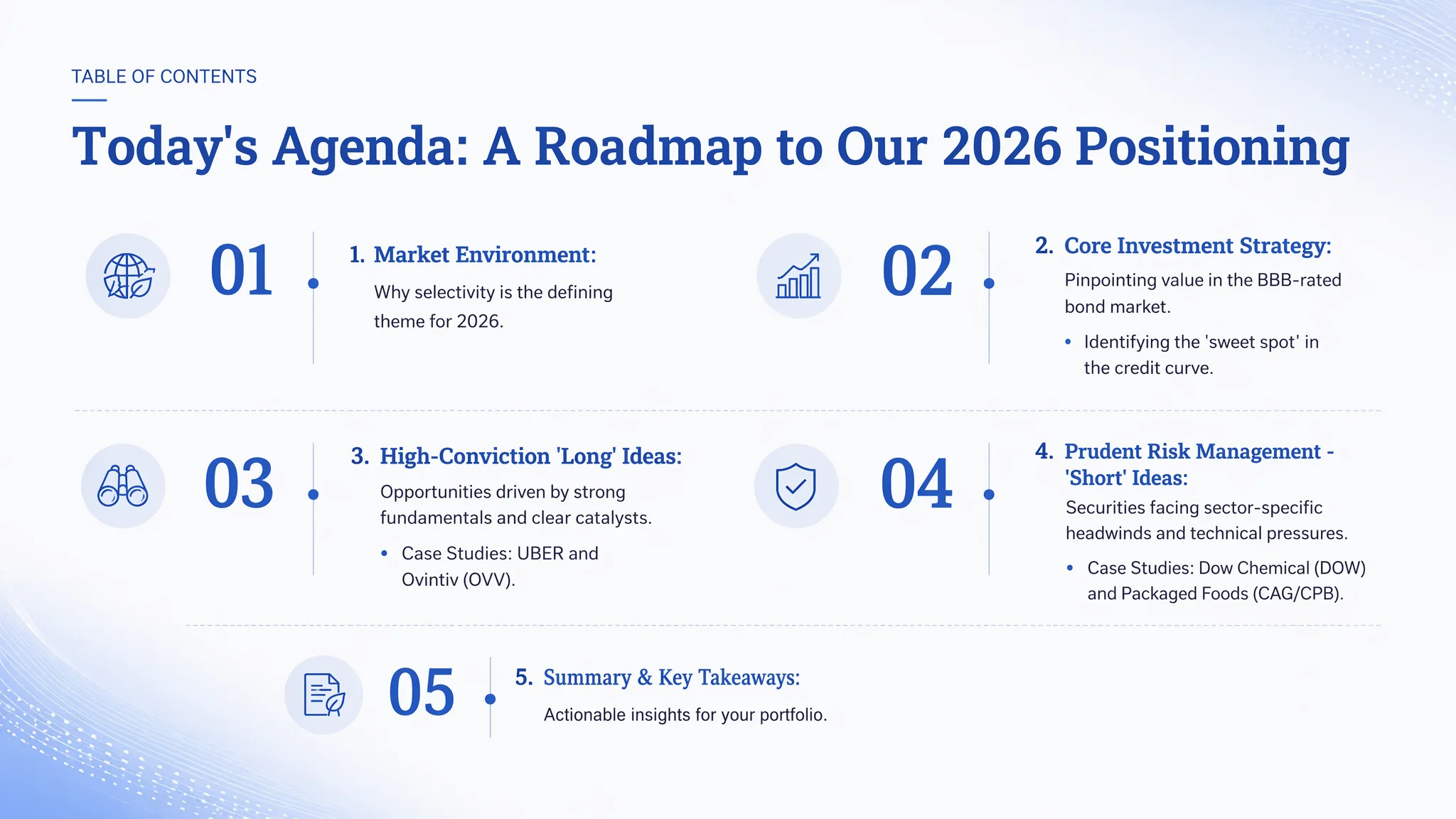 TABLE OF CONTENTS

Today's Agenda: A Roadmap to Our 2026 Positioning

01

1. Market Environment:

Why selectivity is the defining theme for 2026.

02

2. Core Investment Strategy:

Pinpointing value in the BBB-rated bond market.

• Identifying the 'sweet spot' in the credit curve.

03

3. High-Conviction 'Long' Ideas:

Opportunities driven by strong fundamentals and clear catalysts.

• Case Studies: UBER and Ovintiv (OVV).

04

4. Prudent Risk Management - 'Short' Ideas:

Securities facing sector-specific headwinds and technical pressures.

• Case Studies: Dow Chemical (DOW) and Packaged Foods (CAG/CPB).

05

5. Summary & Key Takeaways:

Actionable insights for your portfolio.